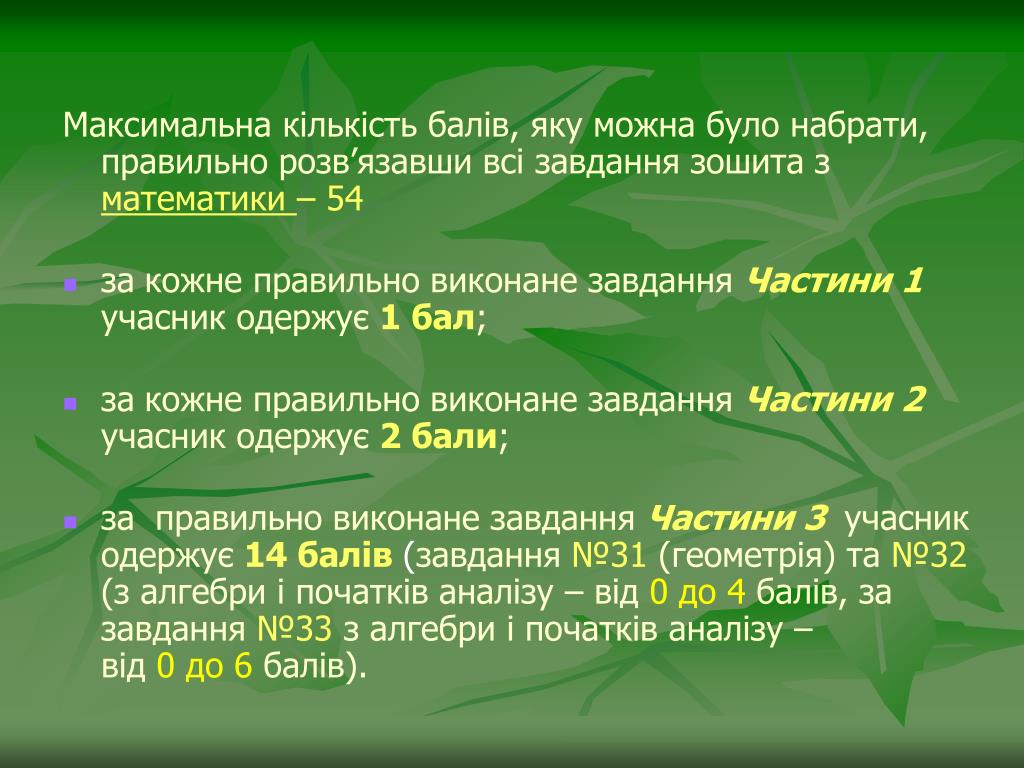 Максимальна кількість балів, яку можна було набрати, правильно розв’язавши всі завдання зошита з математики – 54

за кожне правильно виконане завдання Частини 1 учасник одержує 1 бал;

за кожне правильно виконане завдання Частини 2 учасник одержує 2 бали;

за правильно виконане завдання Частини 3 учасник одержує 14 балів (завдання №31 (геометрія) та №32 (з алгебри і початків аналізу – від 0 до 4 балів, за завдання №33 з алгебри і початків аналізу – від 0 до 6 балів).